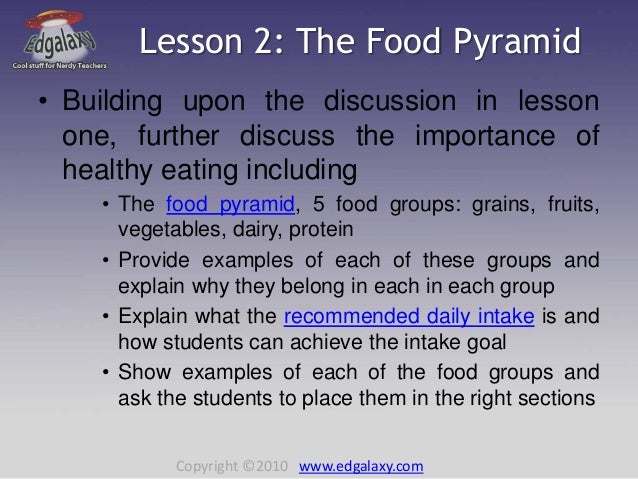 Edgalaxy
Cool stuff for Nerdy Teachers

Lesson 2: The Food Pyramid

• Building upon the discussion in lesson one, further discuss the importance of healthy eating including
• The food pyramid, 5 food groups: grains, fruits, vegetables, dairy, protein
• Provide examples of each of these groups and explain why they belong in each in each group
• Explain what the recommended daily intake is and how students can achieve the intake goal
• Show examples of each of the food groups and ask the students to place them in the right sections

Copyright ©2010 www.edgalaxy.com